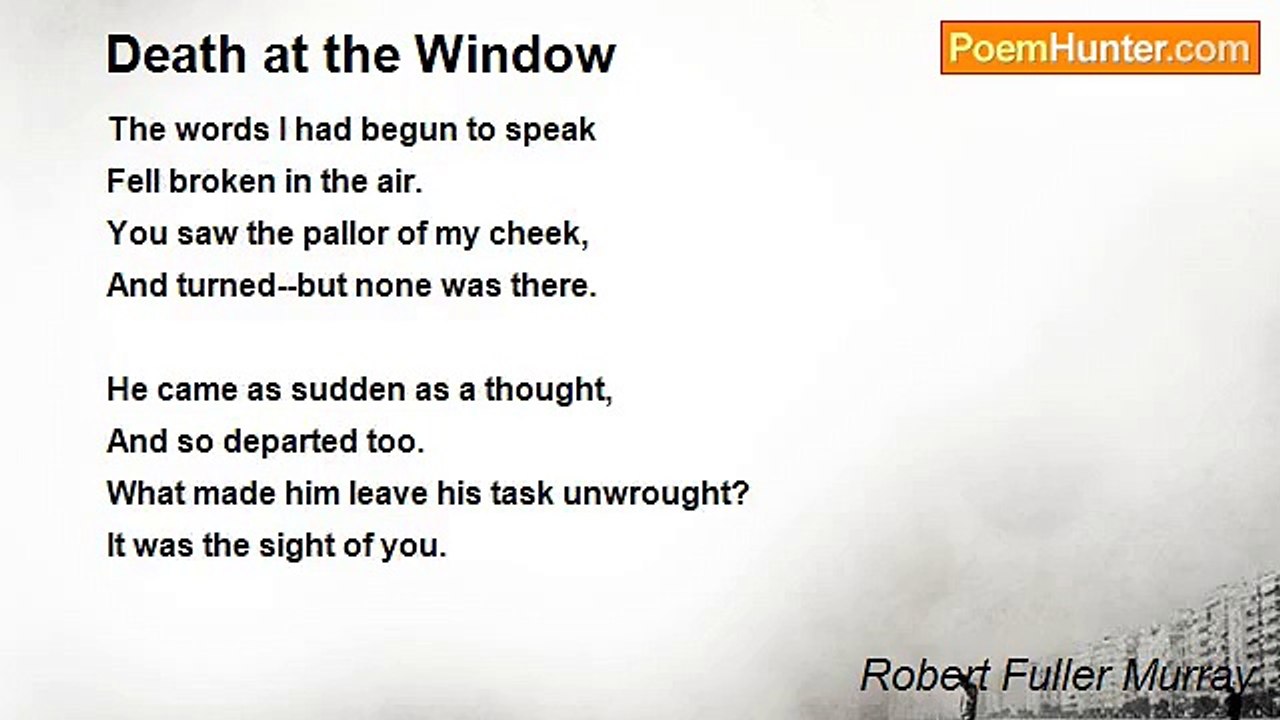 Death at the Window

PoemHunter.com

The words I had begun to speak
Fell broken in the air.
You saw the pallor of my cheek,
And turned--but none was there.

He came as sudden as a thought,
And so departed too.
What made him leave his task unwrought?
It was the sight of you.

Robert Fuller Murray